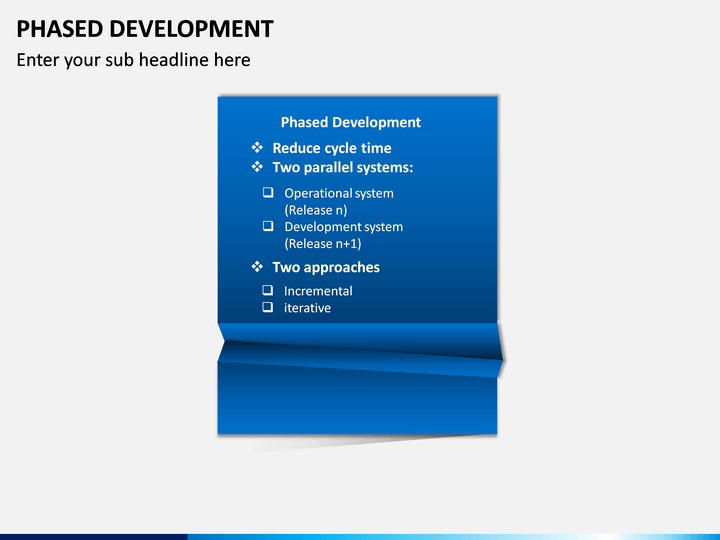 PHASED DEVELOPMENT

Enter your sub headline here

Phased Development

❖ Reduce cycle time
❖ Two parallel systems:

❑ Operational system (Release n)
❑ Development system (Release n+1)

❖ Two approaches

❑ Incremental
❑ iterative